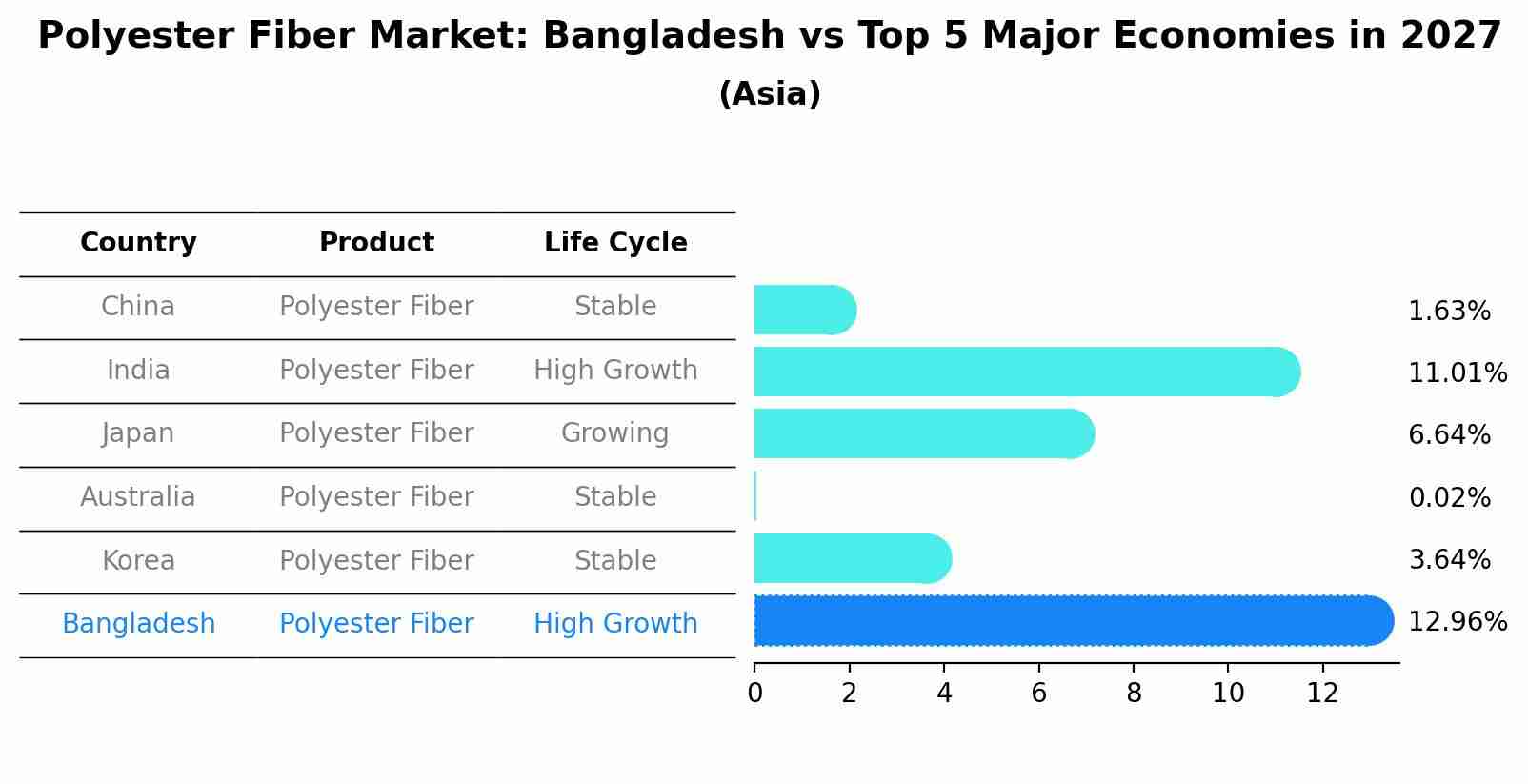 Polyester Fiber Market: Bangladesh vs Top 5 Major Economies in 2027
(Asia)

| Country | Product | Life Cycle |
|---|---|---|
| China | Polyester Fiber | Stable |
| India | Polyester Fiber | High Growth |
| Japan | Polyester Fiber | Growing |
| Australia | Polyester Fiber | Stable |
| Korea | Polyester Fiber | Stable |
| Bangladesh | Polyester Fiber | High Growth |

1.63%
11.01%
6.64%
0.02%
3.64%
12.96%

0 2 4 6 8 10 12